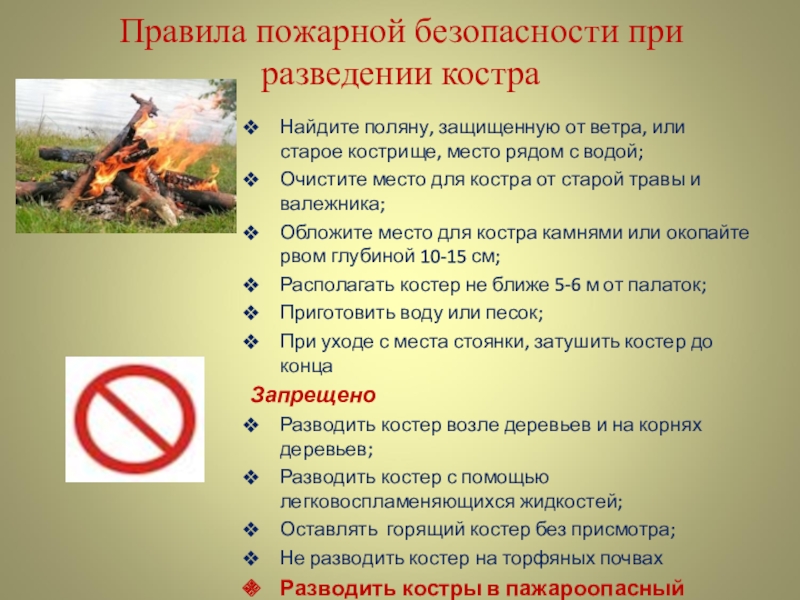 Правила пожарной безопасности при разведении костра

❖ Найдите поляну, защищенную от ветра, или старое кострище, место рядом с водой;
❖ Очистите место для костра от старой травы и валежника;
❖ Обложите место для костра камнями или окопайте рвом глубиной 10-15 см;
❖ Располагать костер не ближе 5-6 м от палаток;
❖ Приготовить воду или песок;
❖ При уходе с места стоянки, затушить костер до конца

Запрещено
❖ Разводить костер возле деревьев и на корнях деревьев;
❖ Разводить костер с помощью легковоспламеняющихся жидкостей;
❖ Оставлять горящий костер без присмотра;
❖ Не разводить костер на торфяных почвах
❖ Разводить костры в пажароопасный